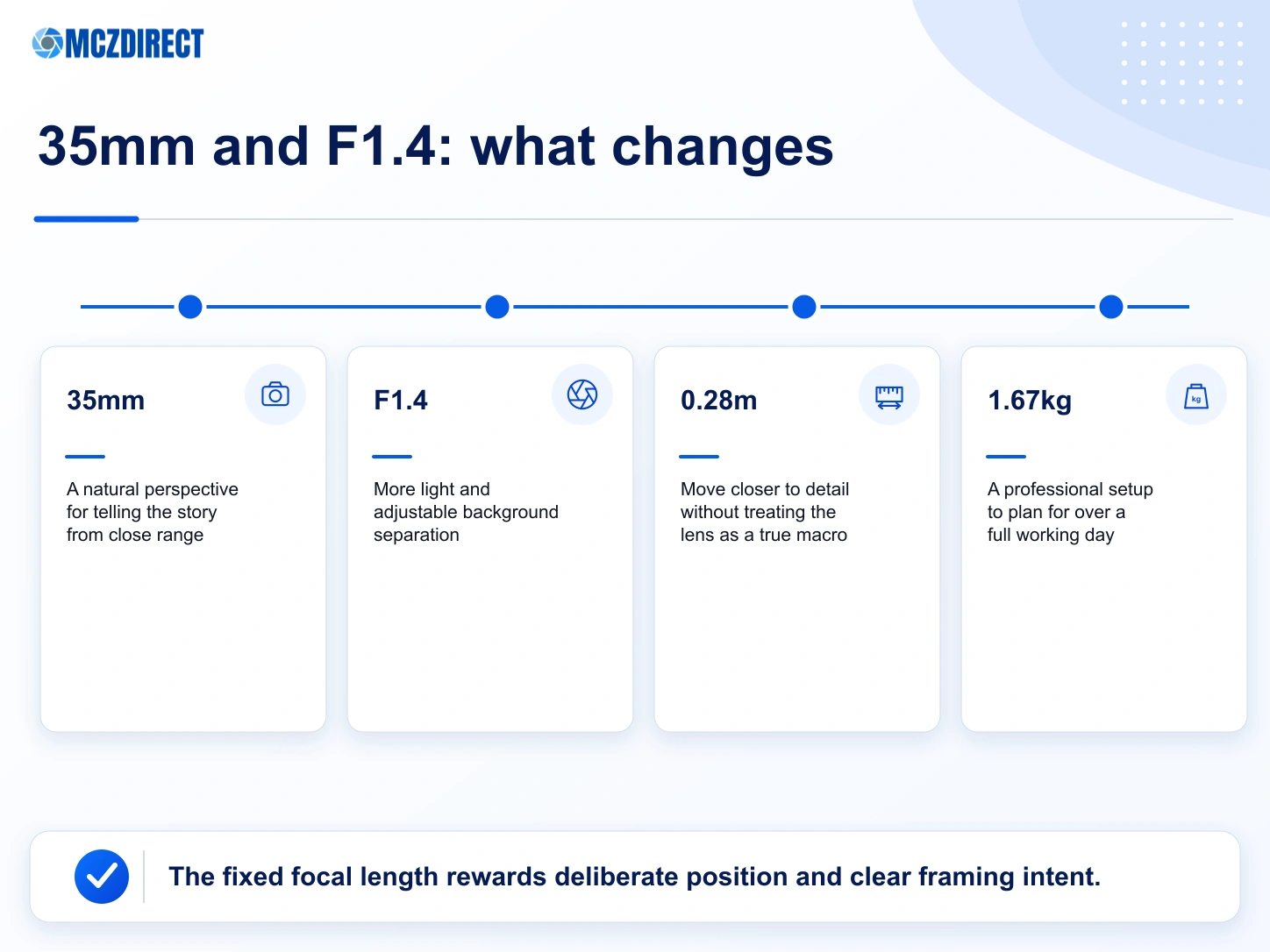 MCZDIRECT

35mm and F1.4: what changes

35mm

A natural perspective for telling the story from close range

F1.4

More light and adjustable background separation

0.28m

Move closer to detail without treating the lens as a true macro

1.67kg

A professional setup to plan for over a full working day

The fixed focal length rewards deliberate position and clear framing intent.